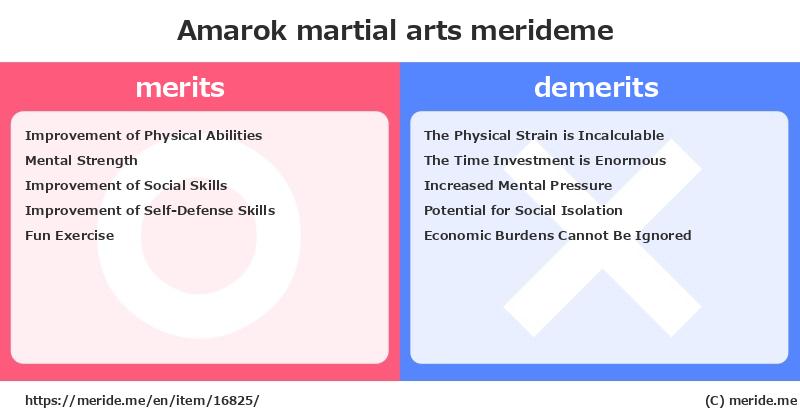 Amarok martial arts merideme

merits

Improvement of Physical Abilities
Mental Strength
Improvement of Social Skills
Improvement of Self-Defense Skills
Fun Exercise

demerits

The Physical Strain is Incalculable
The Time Investment is Enormous
Increased Mental Pressure
Potential for Social Isolation
Economic Burdens Cannot Be Ignored

https://meride.me/en/item/16825/

(C) meride.me